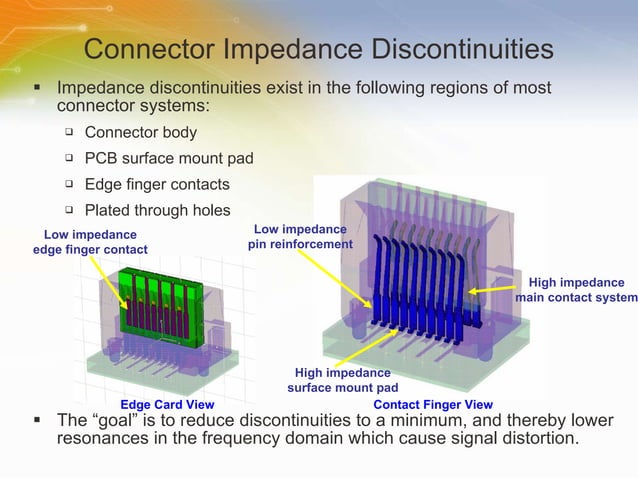 Connector Impedance Discontinuities

▪ Impedance discontinuities exist in the following regions of most connector systems:

❑ Connector body

❑ PCB surface mount pad

❑ Edge finger contacts

❑ Plated through holes

Low impedance edge finger contact

Low impedance pin reinforcement

High impedance main contact system

High impedance surface mount pad

Edge Card View

Contact Finger View

▪ The "goal" is to reduce discontinuities to a minimum, and thereby lower resonances in the frequency domain which cause signal distortion.